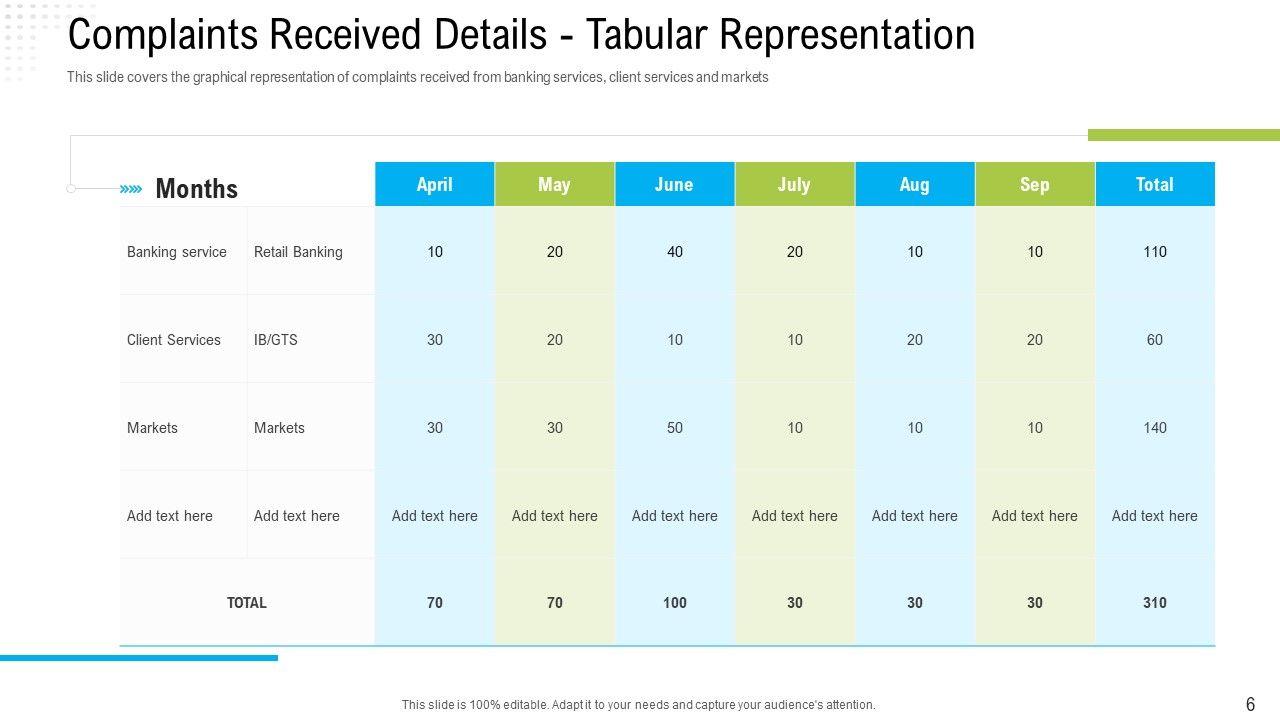 Complaints Received Details - Tabular Representation

This slide covers the graphical representation of complaints received from banking services, client services and markets

| Months | | April | May | June | July | Aug | Sep | Total |
|---|---|---|---|---|---|---|---|---|
| Banking service | Retail Banking | 10 | 20 | 40 | 20 | 10 | 10 | 110 |
| Client Services | IB/GTS | 30 | 20 | 10 | 10 | 20 | 20 | 60 |
| Markets | Markets | 30 | 30 | 50 | 10 | 10 | 10 | 140 |
| Add text here | Add text here | Add text here | Add text here | Add text here | Add text here | Add text here | Add text here | Add text here |
| TOTAL | | 70 | 70 | 100 | 30 | 30 | 30 | 310 |

This slide is 100% editable. Adapt it to your needs and capture your audience's attention.

6